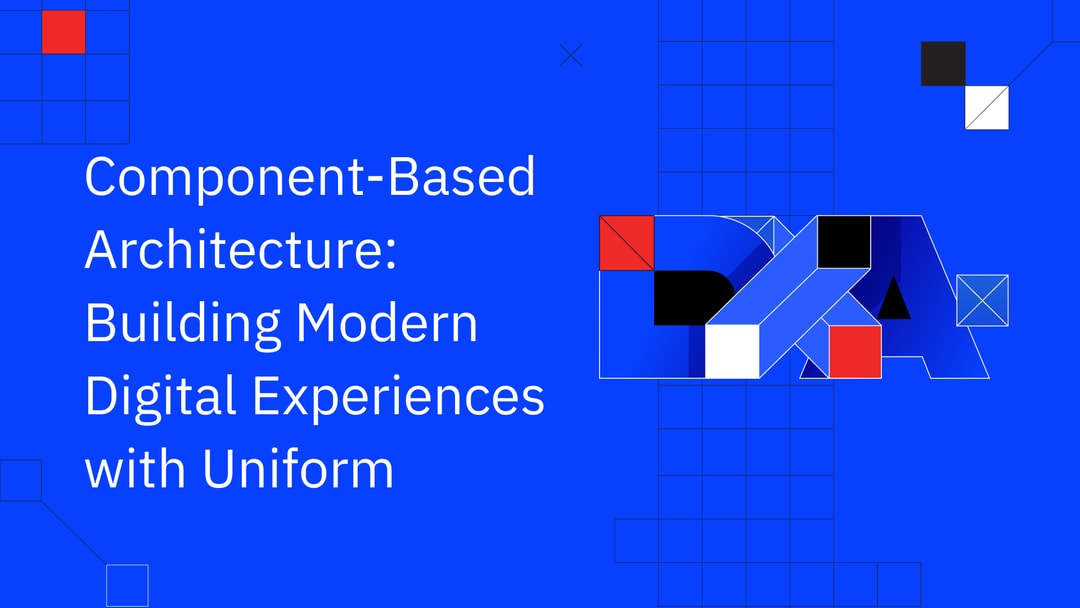 Component-Based Architecture: Building Modern Digital Experiences with Uniform

DXA